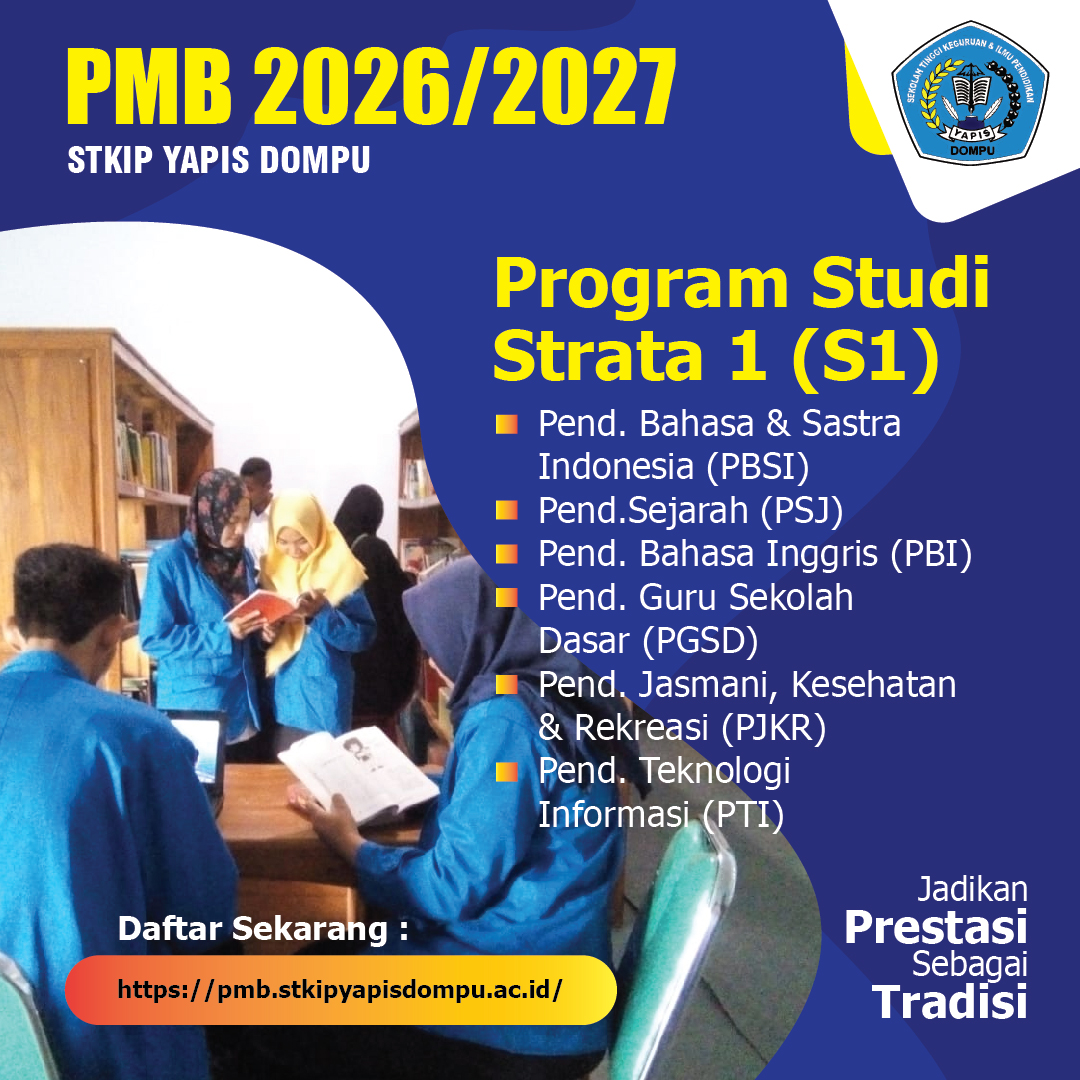 PMB 2026/2027
STKIP YAPIS DOMPU

SEKOLAH TINGGI KEGURUAN & ILMU PENDIDIKAN
YAPIS
DOMPU

Program Studi Strata 1 (S1)

Pend. Bahasa & Sastra Indonesia (PBSI)
Pend.Sejarah (PSJ)
Pend. Bahasa Inggris (PBI)
Pend. Guru Sekolah Dasar (PGSD)
Pend. Jasmani, Kesehatan & Rekreasi (PJKR)
Pend. Teknologi Informasi (PTI)

Daftar Sekarang :
https://pmb.stkipyapisdompu.ac.id/

Jadikan
Prestasi
Sebagai
Tradisi